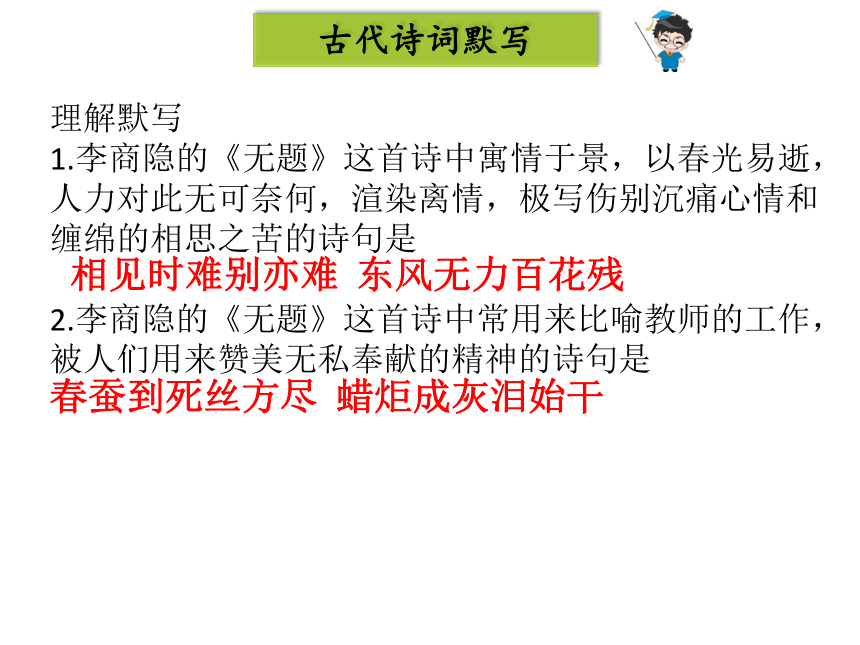 古代诗词默写

理解默写
1.李商隐的《无题》这首诗中寓情于景，以春光易逝，人力对此无可奈何，渲染离情，极写伤别沉痛心情和缠绵的相思之苦的诗句是
相见时难别亦难 东风无力百花残
2.李商隐的《无题》这首诗中常用来比喻教师的工作，被人们用来赞美无私奉献的精神的诗句是
春蚕到死丝方尽 蜡炬成灰泪始干